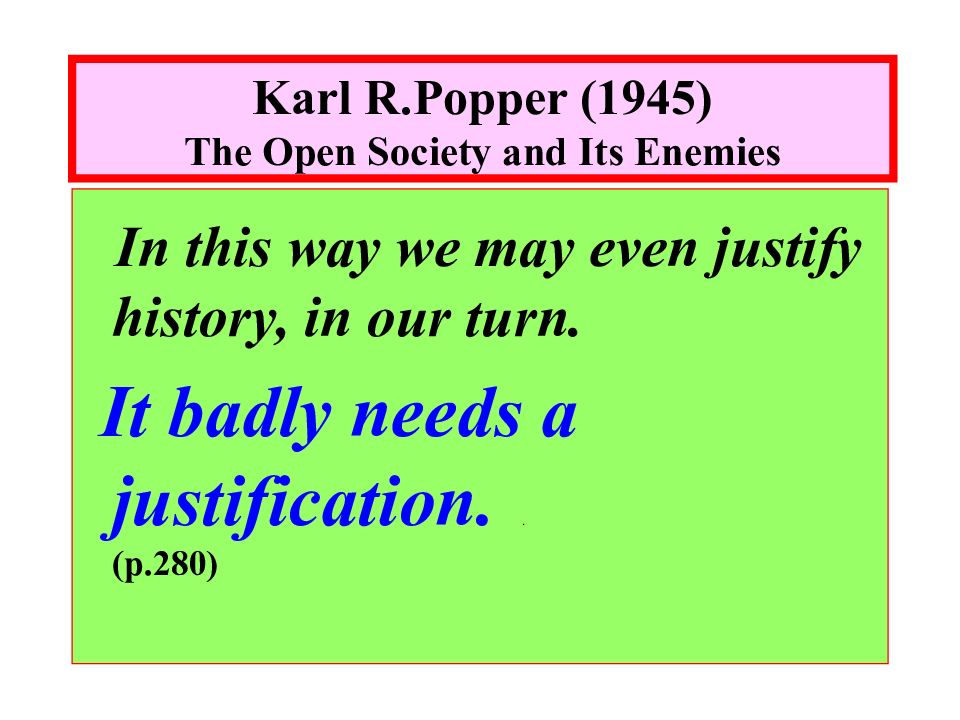 Karl R.Popper (1945)
The Open Society and Its Enemies

In this way we may even justify history, in our turn.

It badly needs a justification.

(p.280)